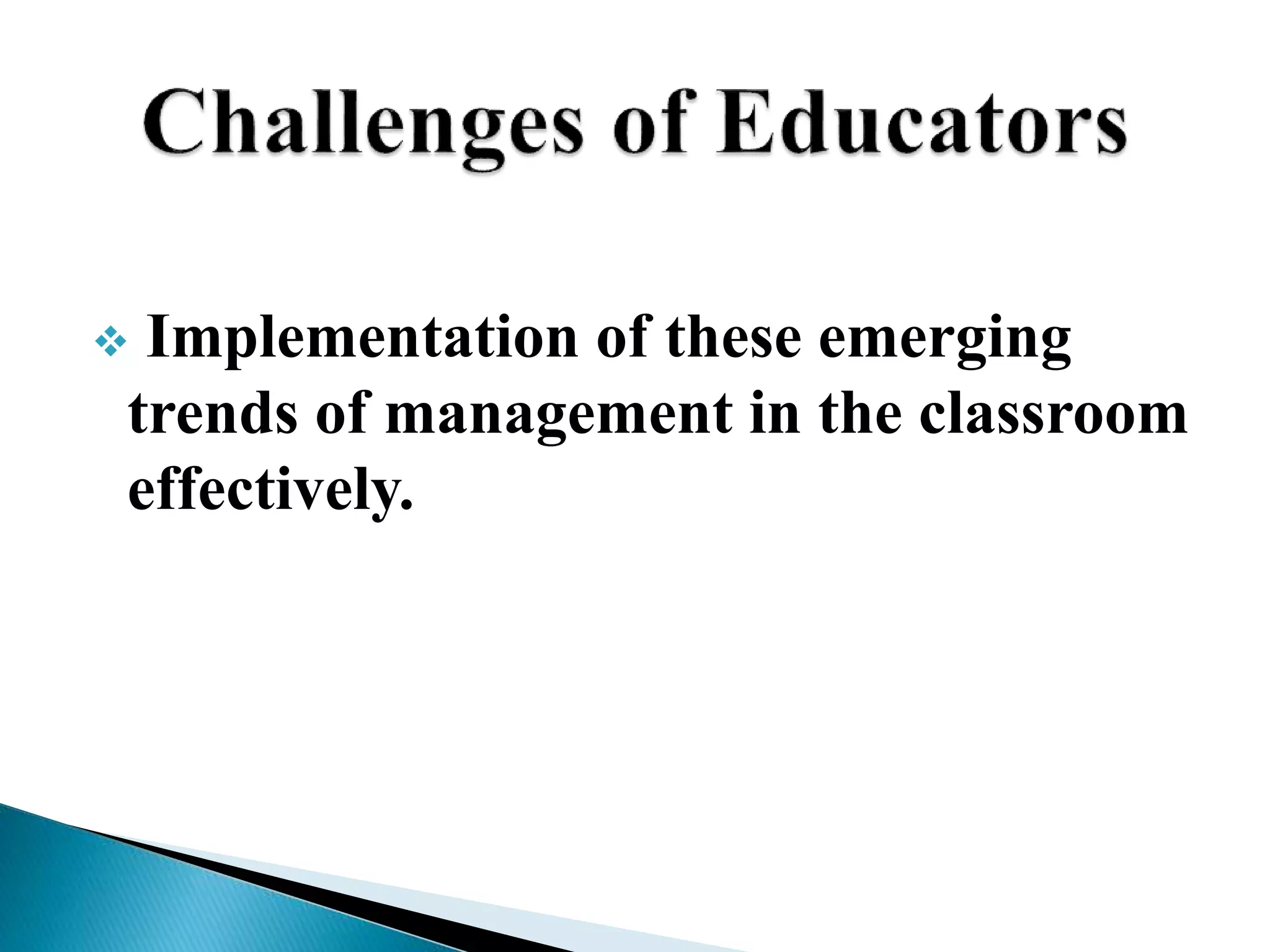 Challenges of Educators

❖ Implementation of these emerging trends of management in the classroom effectively.